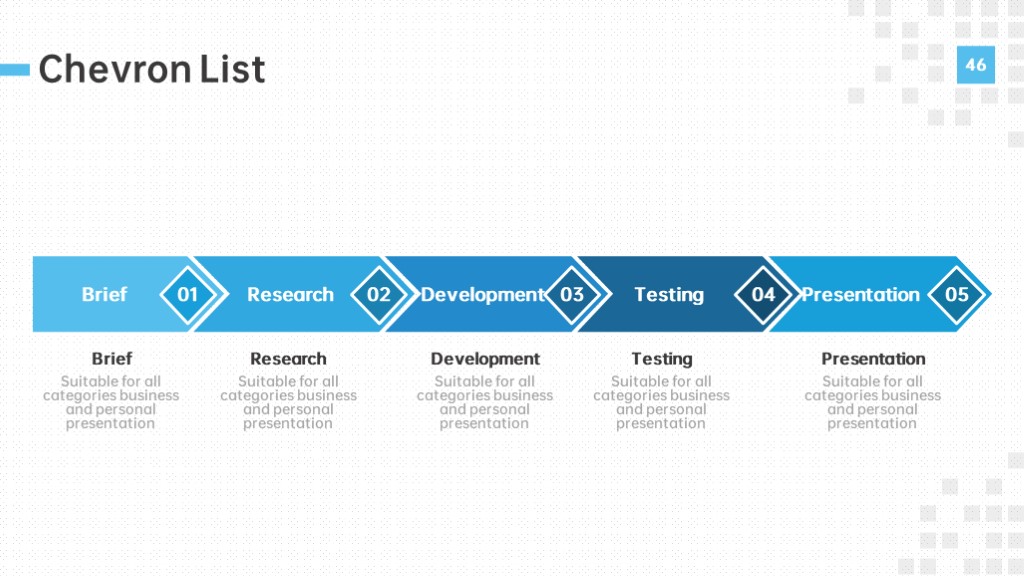 Chevron List

46

Brief 01 Research 02 Development 03 Testing 04 Presentation 05

Brief
Suitable for all categories business and personal presentation

Research
Suitable for all categories business and personal presentation

Development
Suitable for all categories business and personal presentation

Testing
Suitable for all categories business and personal presentation

Presentation
Suitable for all categories business and personal presentation